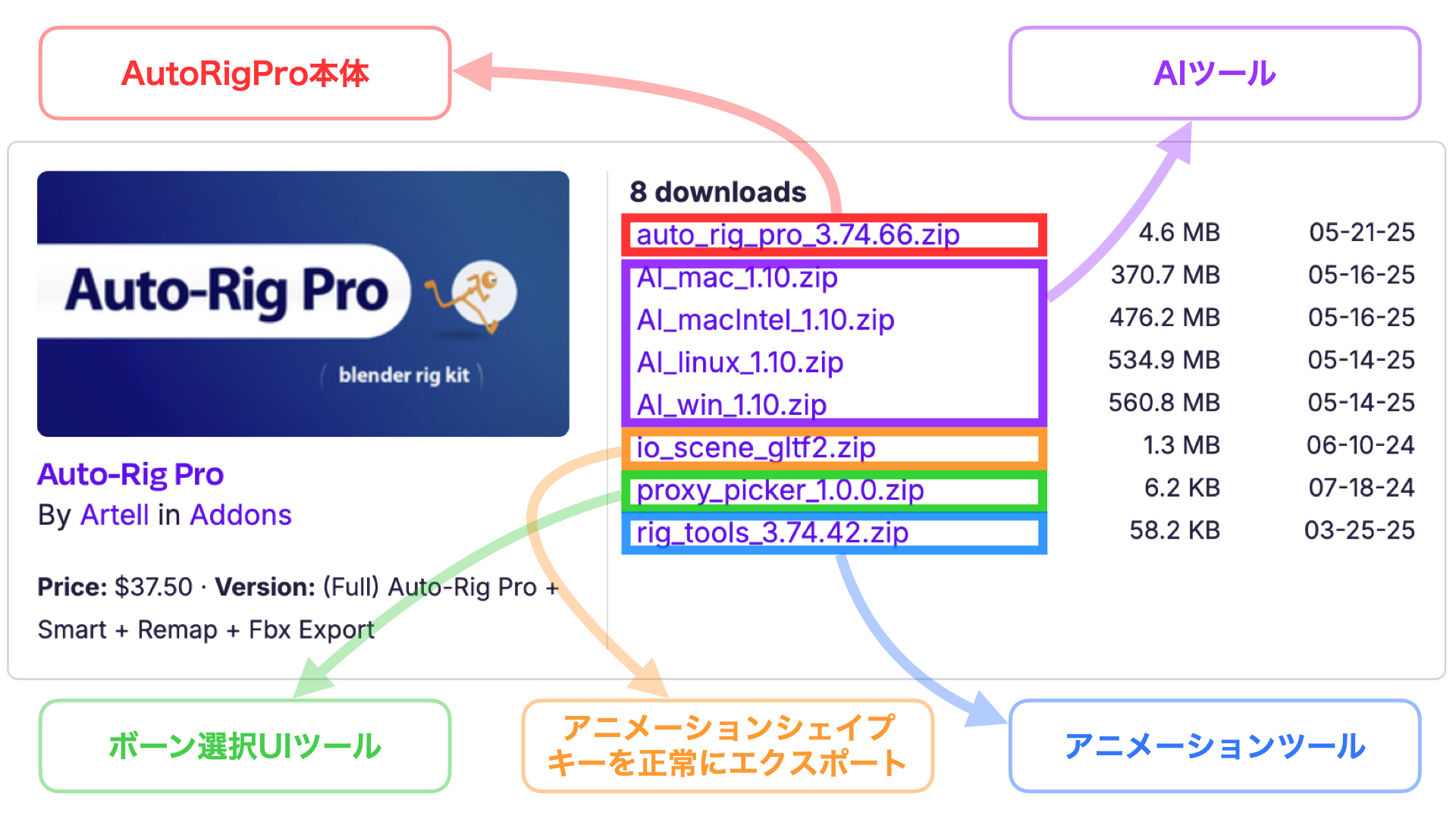 AutoRigPro本体

AIツール

Auto-Rig Pro

blender rig kit

Auto-Rig Pro
By Artell in Addons

Price: $37.50 · Version: (Full) Auto-Rig Pro + Smart + Remap + Fbx Export

8 downloads

| | | |
|---|---|---|
| auto_rig_pro_3.74.66.zip | 4.6 MB | 05-21-25 |
| AI_mac_1.10.zip | 370.7 MB | 05-16-25 |
| AI_macIntel_1.10.zip | 476.2 MB | 05-16-25 |
| AI_linux_1.10.zip | 534.9 MB | 05-14-25 |
| AI_win_1.10.zip | 560.8 MB | 05-14-25 |
| io_scene_gltf2.zip | 1.3 MB | 06-10-24 |
| proxy_picker_1.0.0.zip | 6.2 KB | 07-18-24 |
| rig_tools_3.74.42.zip | 58.2 KB | 03-25-25 |

ボーン選択UIツール

アニメーションシェイプキーを正常にエクスポート

アニメーションツール